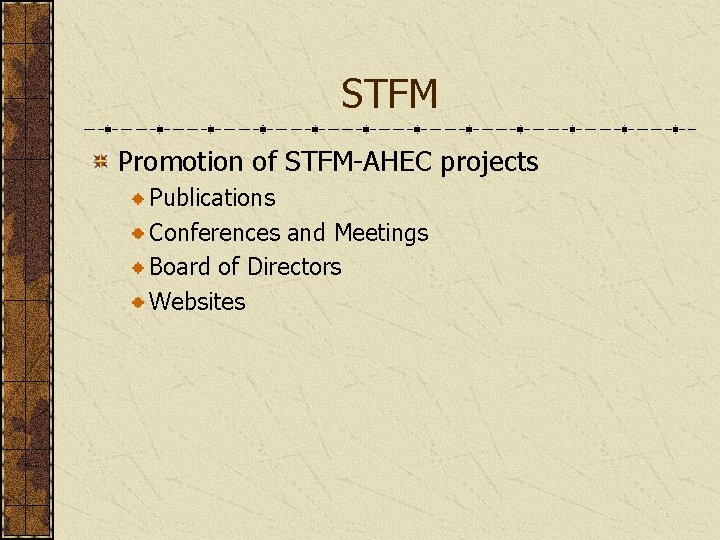 STFM

Promotion of STFM-AHEC projects

Publications

Conferences and Meetings

Board of Directors

Websites